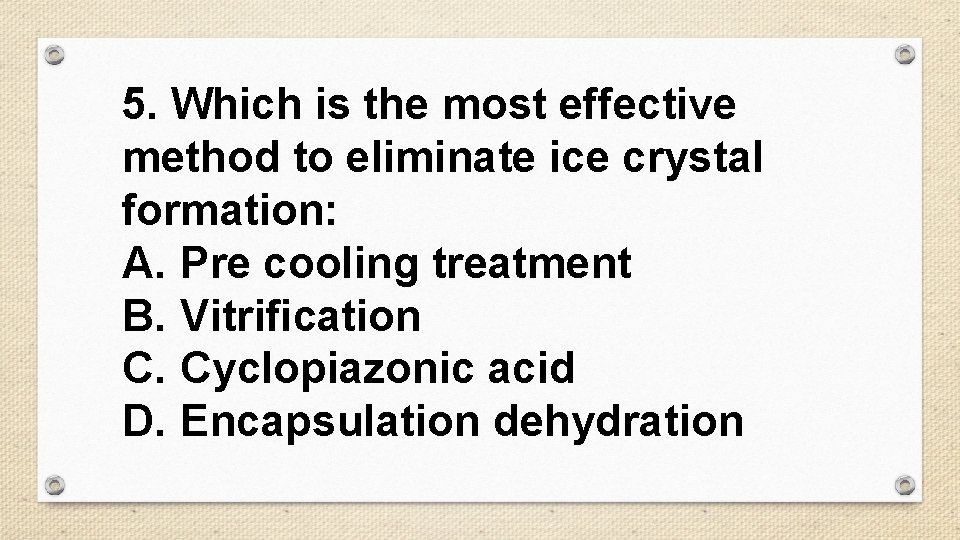 5. Which is the most effective method to eliminate ice crystal formation:
A. Pre cooling treatment
B. Vitrification
C. Cyclopiazonic acid
D. Encapsulation dehydration